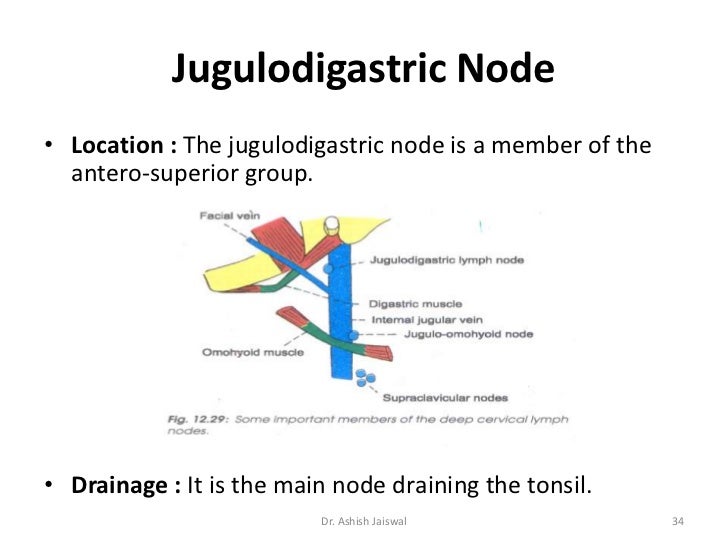 Jugulodigastric Node

• **Location :** The jugulodigastric node is a member of the antero-superior group.

Facial vein
Jugulodigastric lymph node
Digastric muscle
Internal jugular vein
Jugulo-omohyoid node
Omohyoid muscle
Supraclavicular nodes

Fig. 12.29: Some important members of the deep cervical lymph nodes.

• **Drainage :** It is the main node draining the tonsil.

Dr. Ashish Jaiswal

34